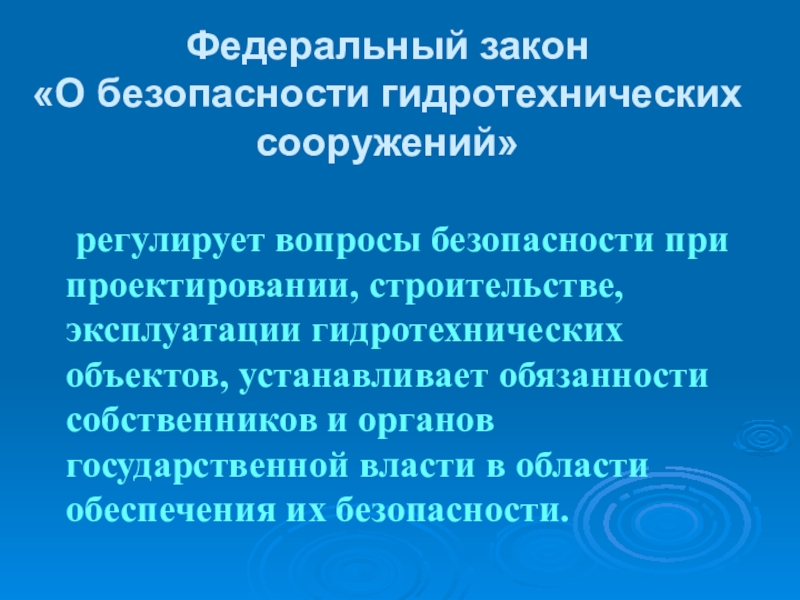 Федеральный закон
«О безопасности гидротехнических сооружений»

регулирует вопросы безопасности при проектировании, строительстве, эксплуатации гидротехнических объектов, устанавливает обязанности собственников и органов государственной власти в области обеспечения их безопасности.